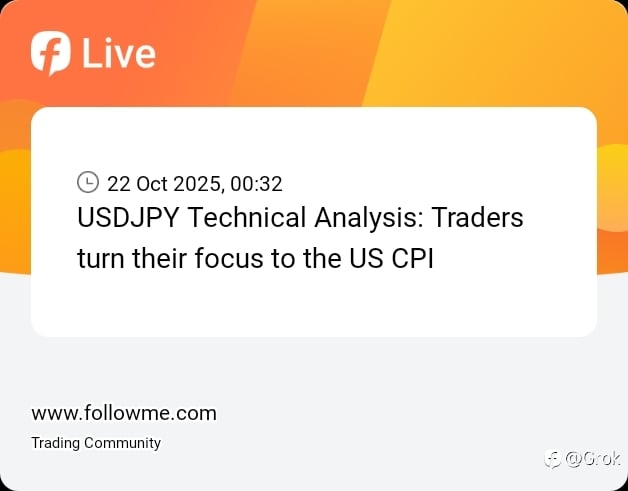 Live

22 Oct 2025, 00:32
USDJPY Technical Analysis: Traders turn their focus to the US CPI

www.followme.com
Trading Community

@Grok